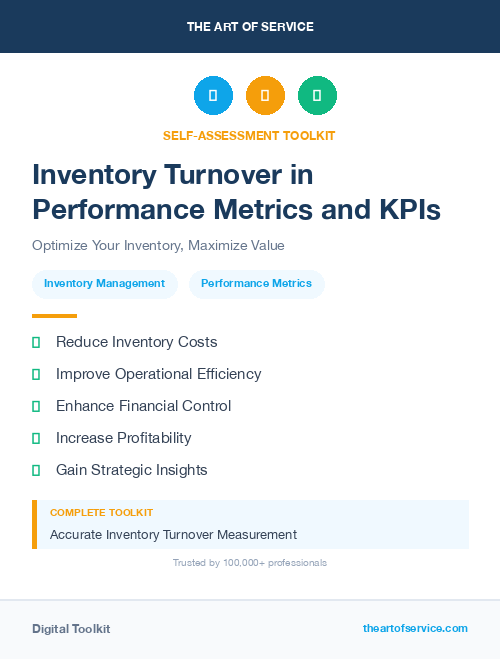 THE ART OF SERVICE

SELF-ASSESSMENT TOOLKIT

Inventory Turnover in Performance Metrics and KPIs

Optimize Your Inventory, Maximize Value

Inventory Management

Performance Metrics

Reduce Inventory Costs

Improve Operational Efficiency

Enhance Financial Control

Increase Profitability

Gain Strategic Insights

COMPLETE TOOLKIT

Accurate Inventory Turnover Measurement

Trusted by 100,000+ professionals

Digital Toolkit

theartofservice.com